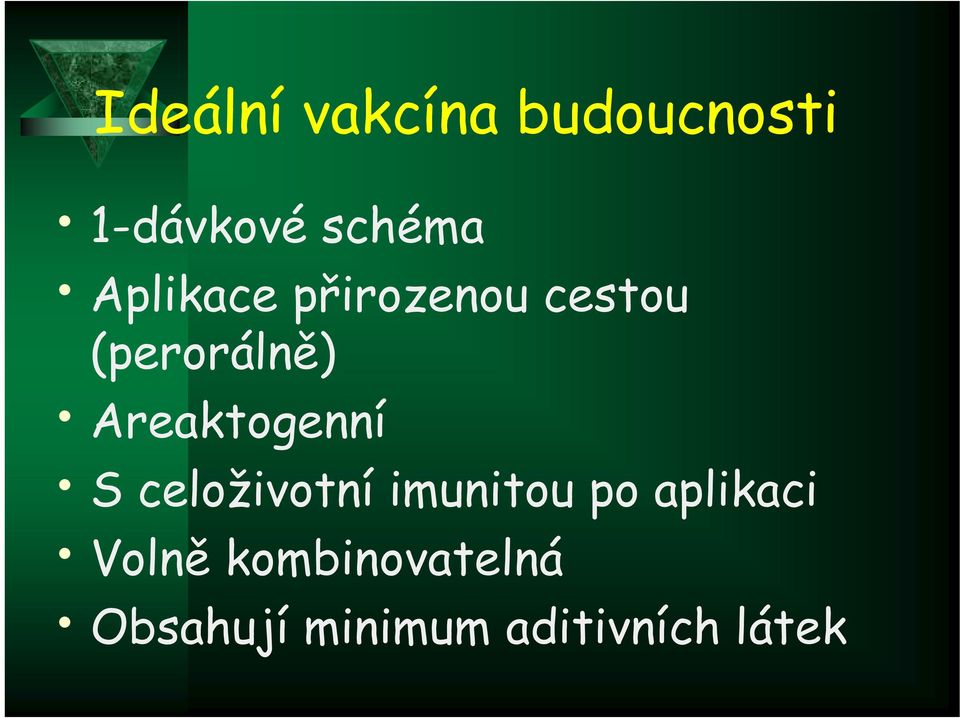 Ideální vakcína budoucnosti

• 1-dávkové schéma
• Aplikace přirozenou cestou (perorálně)
• Areaktogenní
• S celoživotní imunitou po aplikaci
• Volně kombinovatelná
• Obsahují minimum aditivních látek